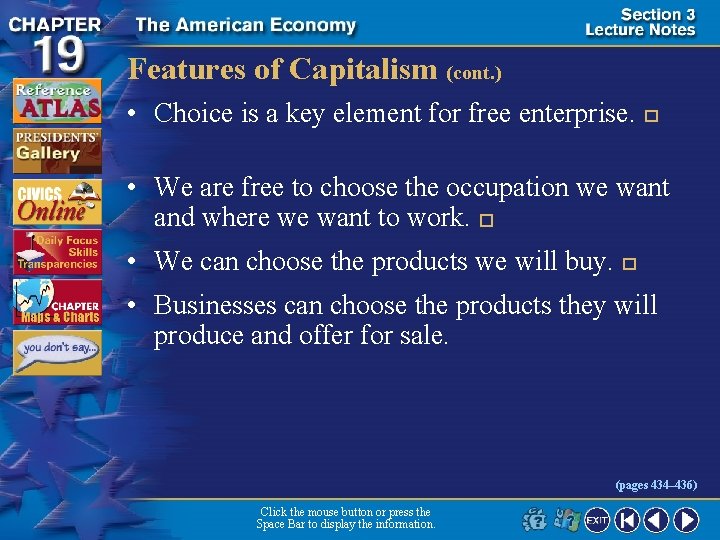 CHAPTER 19

The American Economy

Section 3 Lecture Notes

Reference ATLAS

PRESIDENTS' Gallery

CIVICS Online

Daily Focus Skills Transparencies

CHAPTER Maps & Charts

you don't say...

Features of Capitalism (cont.)

• Choice is a key element for free enterprise.

• We are free to choose the occupation we want and where we want to work.

• We can choose the products we will buy.

• Businesses can choose the products they will produce and offer for sale.

(pages 434–436)

Click the mouse button or press the Space Bar to display the information.

EXIT